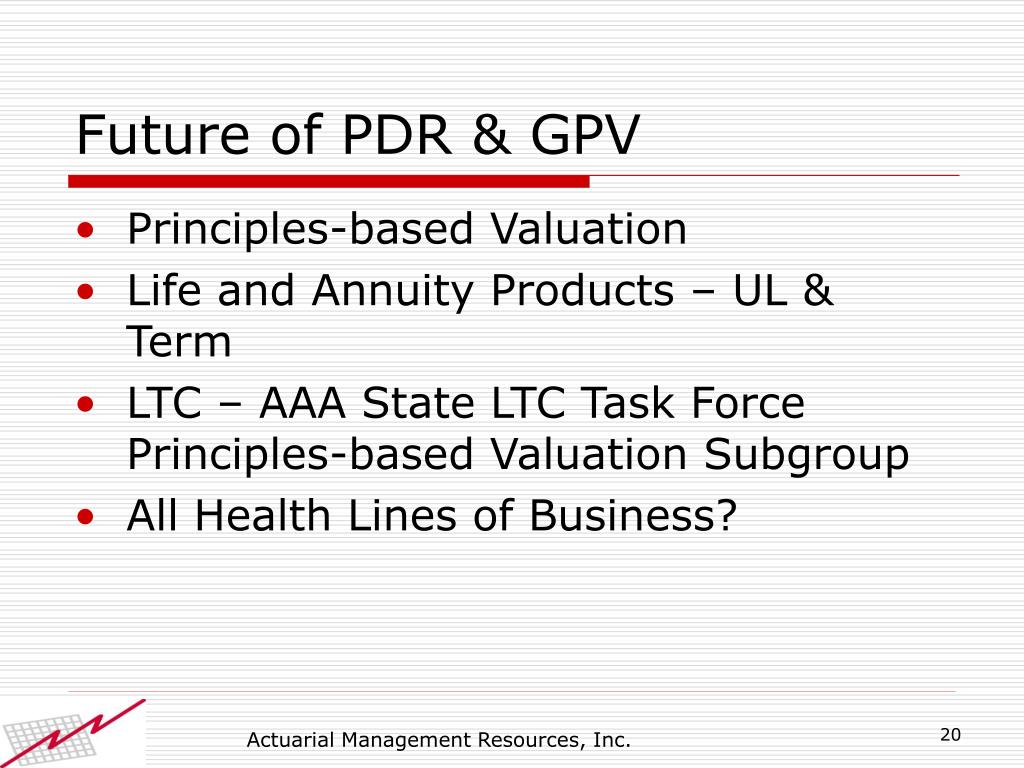 Future of PDR & GPV

• Principles-based Valuation
• Life and Annuity Products – UL & Term
• LTC – AAA State LTC Task Force Principles-based Valuation Subgroup
• All Health Lines of Business?

Actuarial Management Resources, Inc.

20